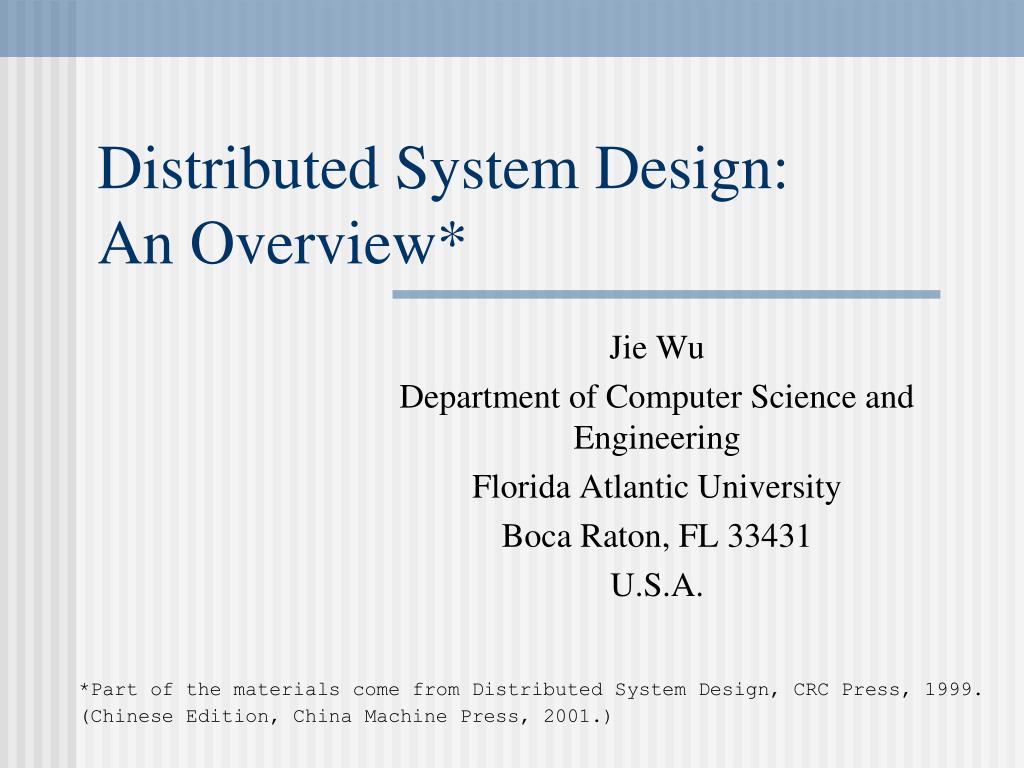 Distributed System Design: An Overview*

Jie Wu

Department of Computer Science and Engineering

Florida Atlantic University

Boca Raton, FL 33431

U.S.A.

*Part of the materials come from Distributed System Design, CRC Press, 1999. (Chinese Edition, China Machine Press, 2001.)